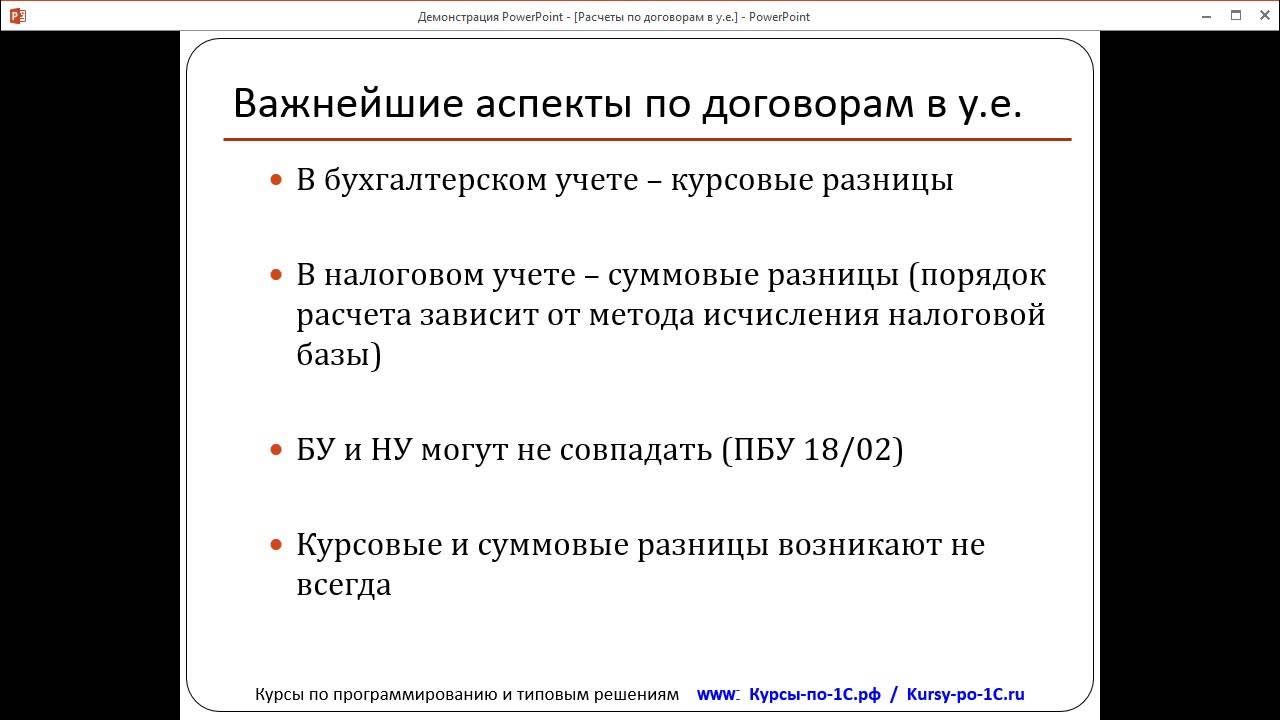 Демонстрация PowerPoint - [Расчеты по договорам в у.е.] - PowerPoint

Важнейшие аспекты по договорам в у.е.

• В бухгалтерском учете – курсовые разницы

• В налоговом учете – суммовые разницы (порядок расчета зависит от метода исчисления налоговой базы)

• БУ и НУ могут не совпадать (ПБУ 18/02)

• Курсовые и суммовые разницы возникают не всегда

Курсы по программированию и типовым решениям www: Курсы-по-1С.рф / Kursy-po-1C.ru